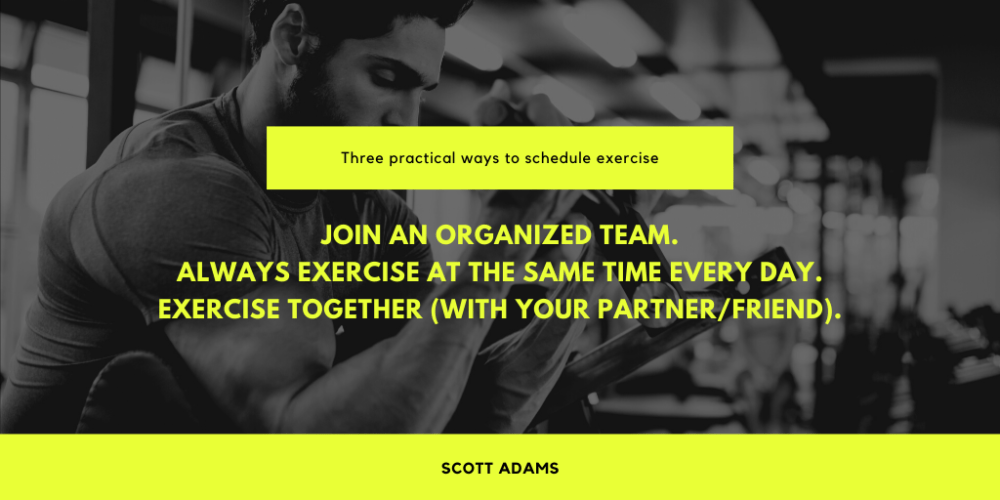 Three practical ways to schedule exercise

JOIN AN ORGANIZED TEAM.
ALWAYS EXERCISE AT THE SAME TIME EVERY DAY.
EXERCISE TOGETHER (WITH YOUR PARTNER/FRIEND).

SCOTT ADAMS